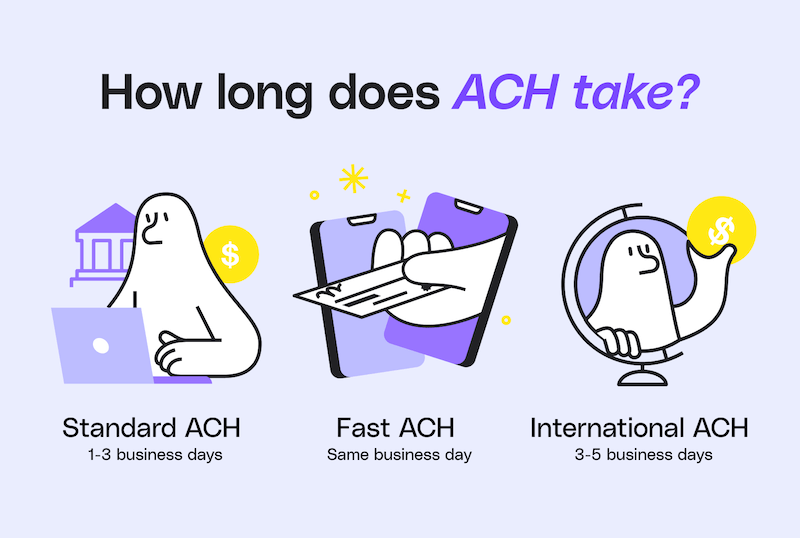 How long does ACH take?

$

$

Standard ACH
1-3 business days

Fast ACH
Same business day

International ACH
3-5 business days